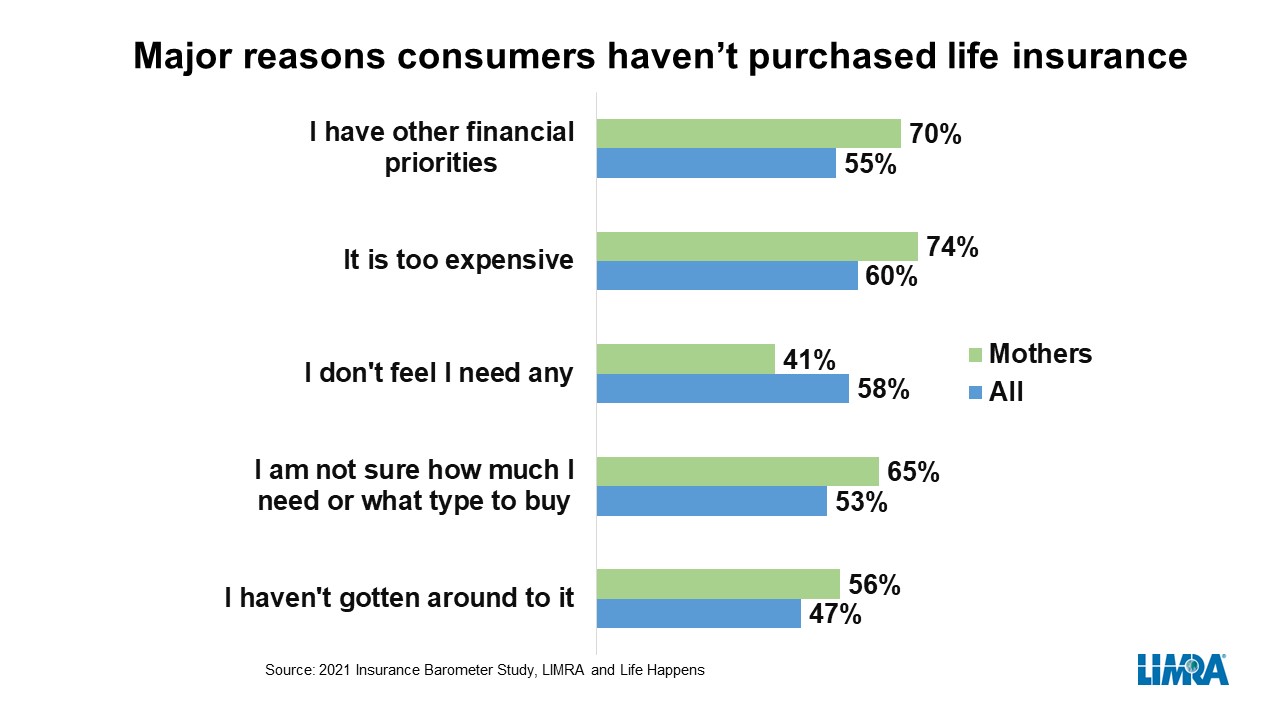 Major reasons consumers haven’t purchased life insurance

I have other financial priorities
70%
55%

It is too expensive
74%
60%

I don't feel I need any
41%
58%

I am not sure how much I need or what type to buy
65%
53%

I haven't gotten around to it
56%
47%

Mothers
All

Source: 2021 Insurance Barometer Study, LIMRA and Life Happens

LIMRA